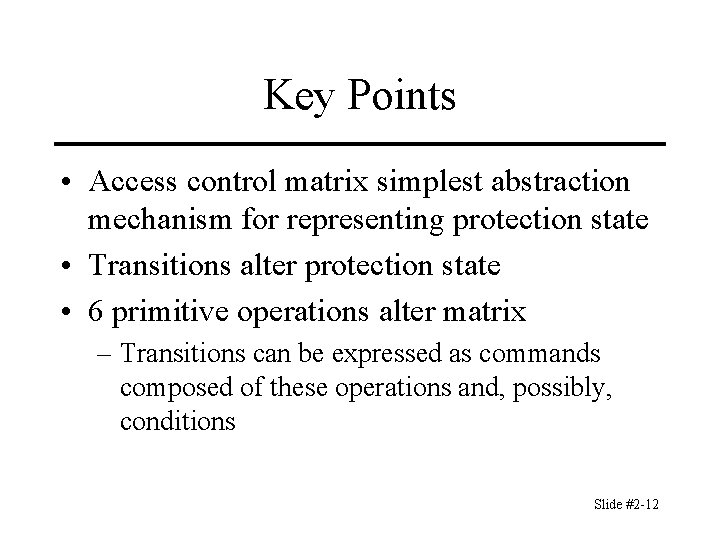 Key Points

• Access control matrix simplest abstraction mechanism for representing protection state
• Transitions alter protection state
• 6 primitive operations alter matrix
  – Transitions can be expressed as commands composed of these operations and, possibly, conditions

Slide #2-12